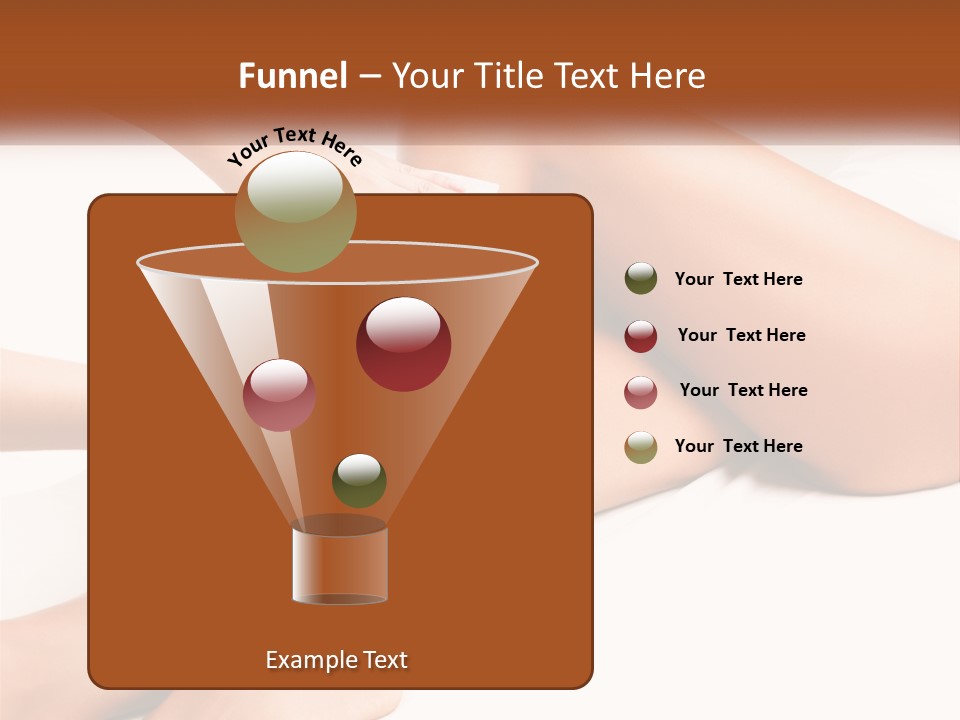 Funnel – Your Title Text Here

Your Text Here

Example Text

Your Text Here

Your Text Here

Your Text Here

Your Text Here